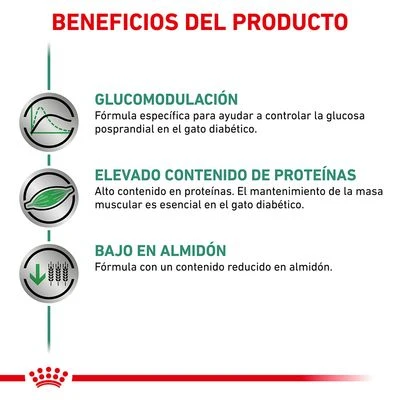 BENEFICIOS DEL PRODUCTO

GLUCOMODULACIÓN
Fórmula específica para ayudar a controlar la glucosa posprandial en el gato diabético.

ELEVADO CONTENIDO DE PROTEÍNAS
Alto contenido en proteínas. El mantenimiento de la masa muscular es esencial en el gato diabético.

BAJO EN ALMIDÓN
Fórmula con un contenido reducido en almidón.